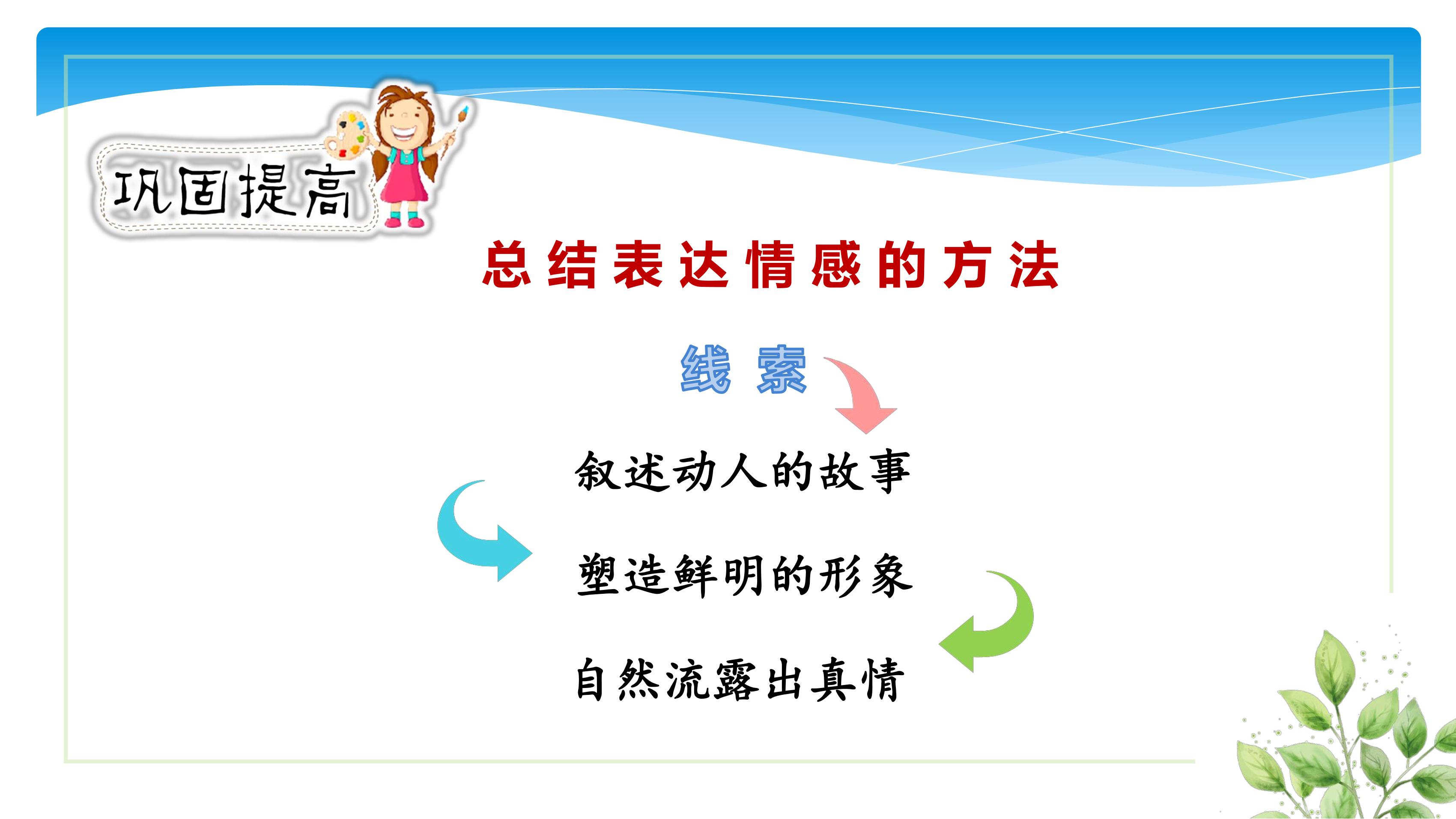 巩固提高

总结表达情感的方法

线索

叙述动人的故事

塑造鲜明的形象

自然流露出真情